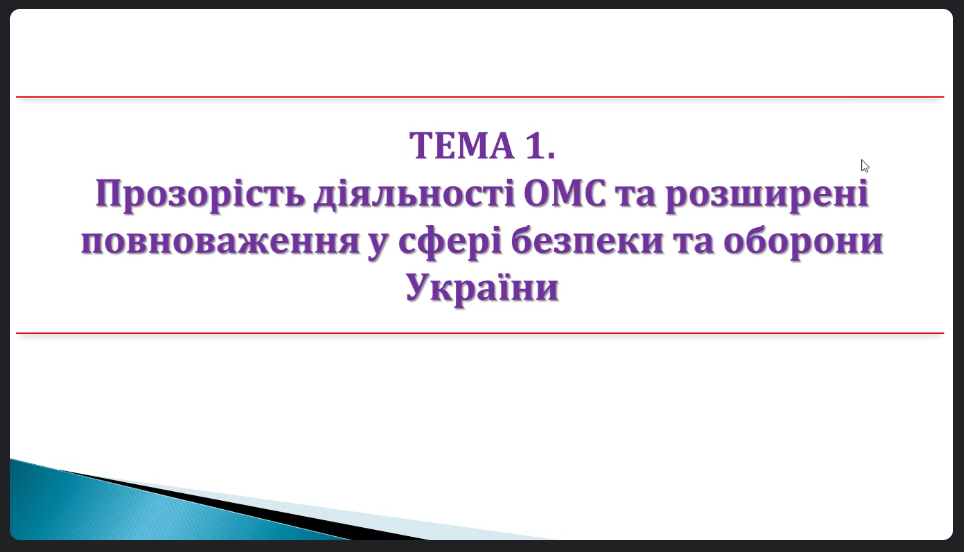 ТЕМА 1.
Прозорість діяльності ОМС та розширені повноваження у сфері безпеки та оборони України